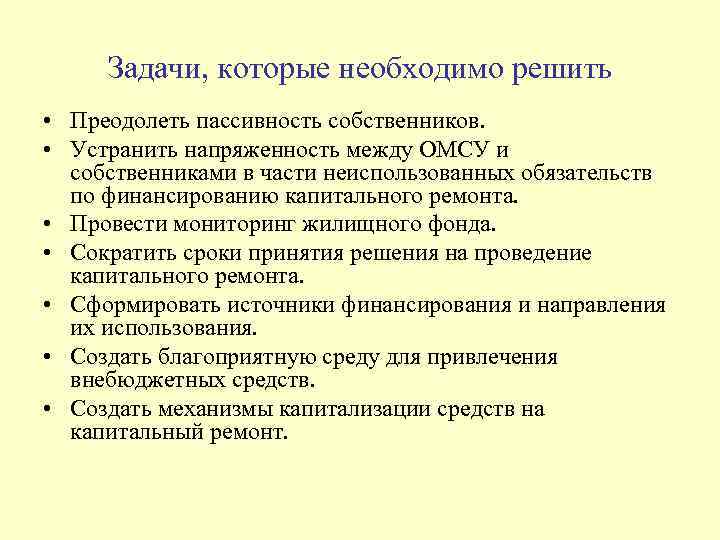 Задачи, которые необходимо решить

• Преодолеть пассивность собственников.
• Устранить напряженность между ОМСУ и собственниками в части неиспользованных обязательств по финансированию капитального ремонта.
• Провести мониторинг жилищного фонда.
• Сократить сроки принятия решения на проведение капитального ремонта.
• Сформировать источники финансирования и направления их использования.
• Создать благоприятную среду для привлечения внебюджетных средств.
• Создать механизмы капитализации средств на капитальный ремонт.